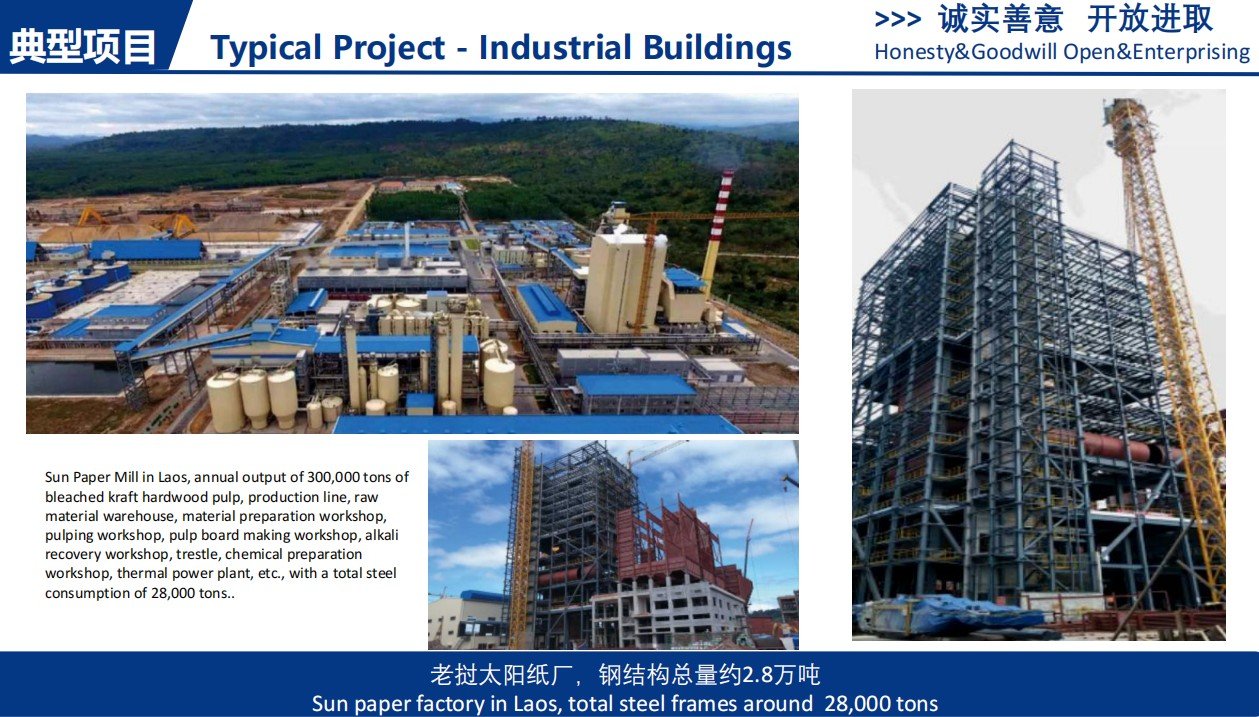 典型项目 Typical Project - Industrial Buildings

>>> 诚实善意 开放进取
Honesty&Goodwill Open&Enterprising

Sun Paper Mill in Laos, annual output of 300,000 tons of bleached kraft hardwood pulp, production line, raw material warehouse, material preparation workshop, pulping workshop, pulp board making workshop, alkali recovery workshop, trestle, chemical preparation workshop, thermal power plant, etc., with a total steel consumption of 28,000 tons..

老挝太阳纸厂，钢结构总量约2.8万吨
Sun paper factory in Laos, total steel frames around 28,000 tons